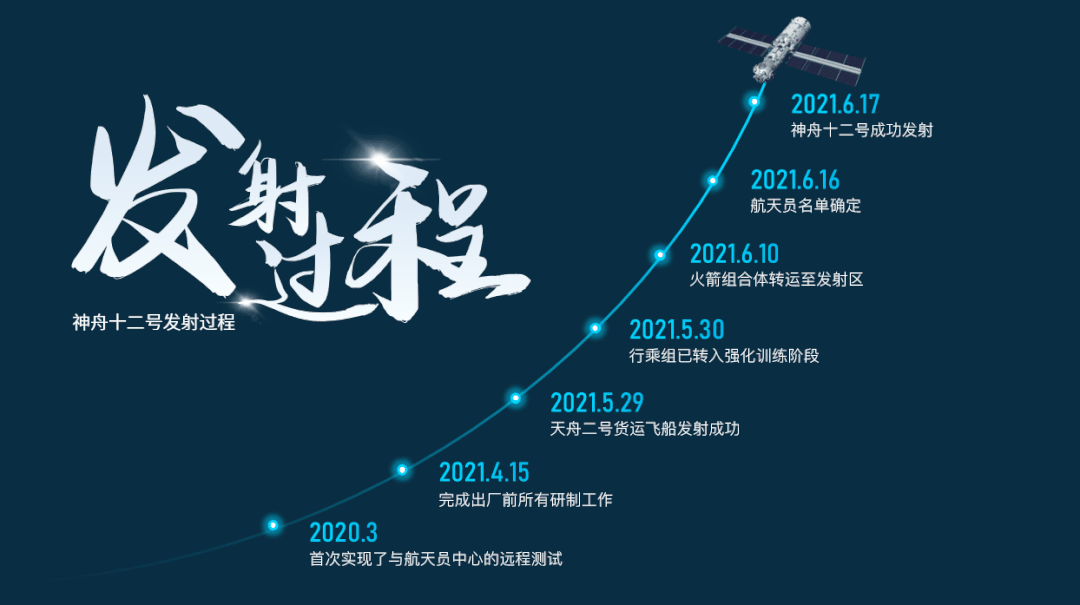 发射过程

神舟十二号发射过程

2021.6.17
神舟十二号成功发射

2021.6.16
航天员名单确定

2021.6.10
火箭组合体转运至发射区

2021.5.30
行乘组已转入强化训练阶段

2021.5.29
天舟二号货运飞船发射成功

2021.4.15
完成出厂前所有研制工作

2020.3
首次实现了与航天员中心的远程测试